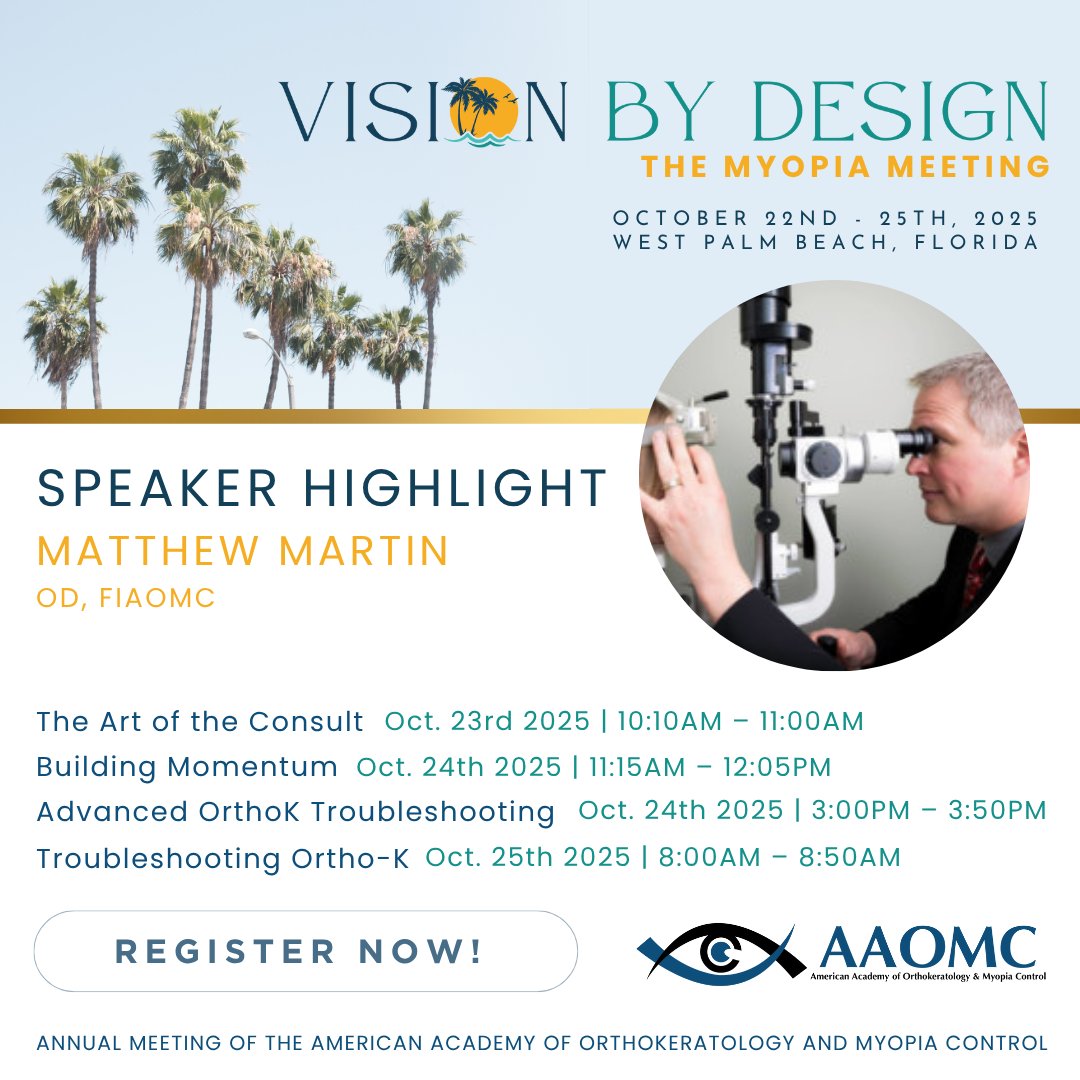 VISION BY DESIGN
THE MYOPIA MEETING
OCTOBER 22ND - 25TH, 2025
WEST PALM BEACH, FLORIDA

SPEAKER HIGHLIGHT
MATTHEW MARTIN
OD, FIAOMC

The Art of the Consult Oct. 23rd 2025 | 10:10AM – 11:00AM
Building Momentum Oct. 24th 2025 | 11:15AM – 12:05PM
Advanced OrthoK Troubleshooting Oct. 24th 2025 | 3:00PM – 3:50PM
Troubleshooting Ortho-K Oct. 25th 2025 | 8:00AM – 8:50AM

REGISTER NOW!

AAOMC
American Academy of Orthokeratology & Myopia Control

ANNUAL MEETING OF THE AMERICAN ACADEMY OF ORTHOKERATOLOGY AND MYOPIA CONTROL